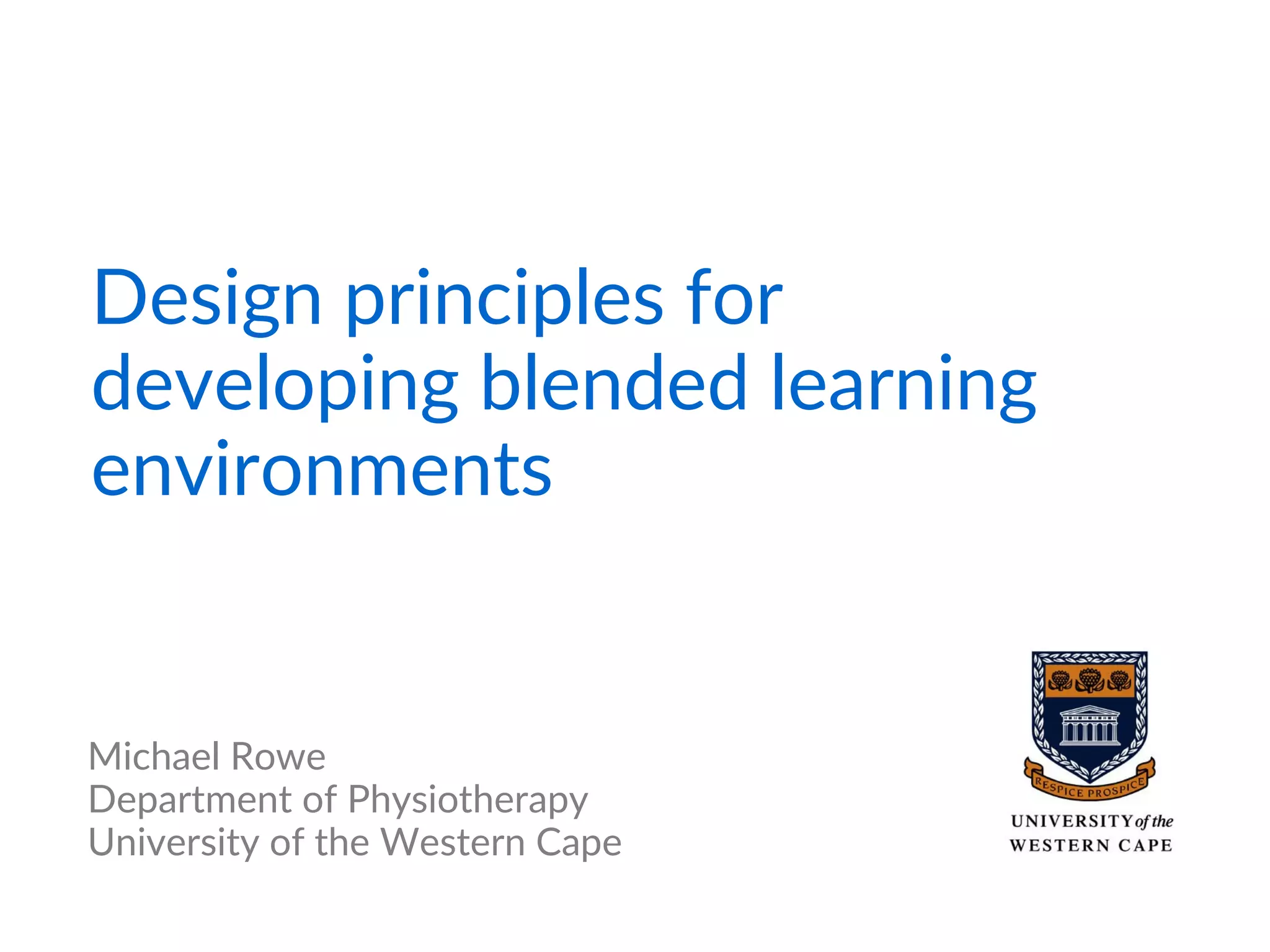 Design principles for developing blended learning environments

Michael Rowe
Department of Physiotherapy
University of the Western Cape

RESPICE PROSPICE

UNIVERSITY of the
WESTERN CAPE